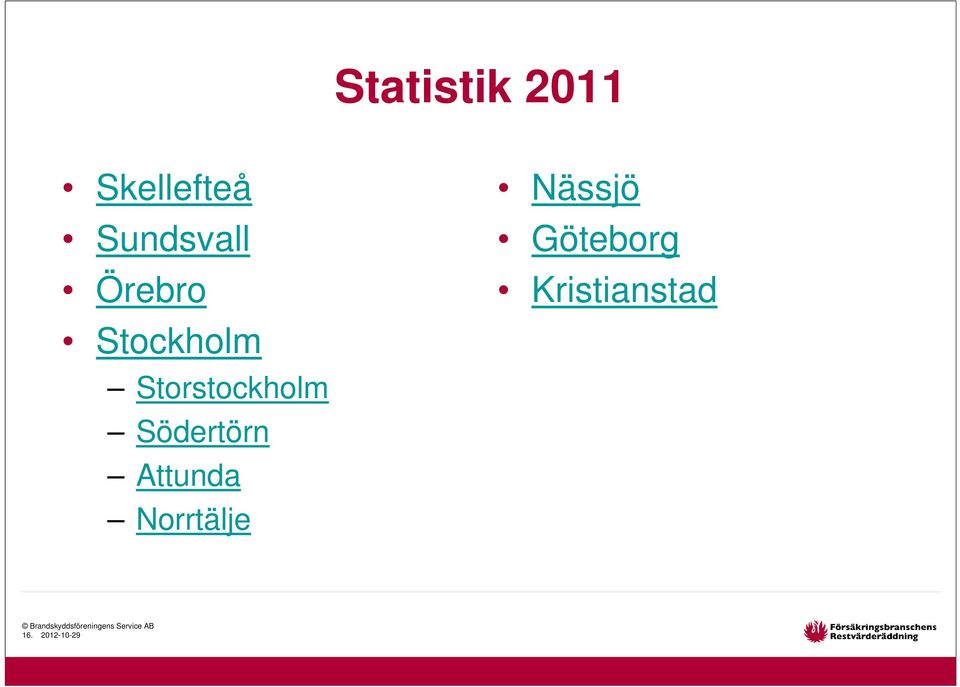 Statistik 2011

• Skellefteå
• Sundsvall
• Örebro
• Stockholm
– Storstockholm
– Södertörn
– Attunda
– Norrtälje

• Nässjö
• Göteborg
• Kristianstad

© Brandskyddsföreningens Service AB
16. 2012-10-29

Försäkringsbranschens Restvärderäddning